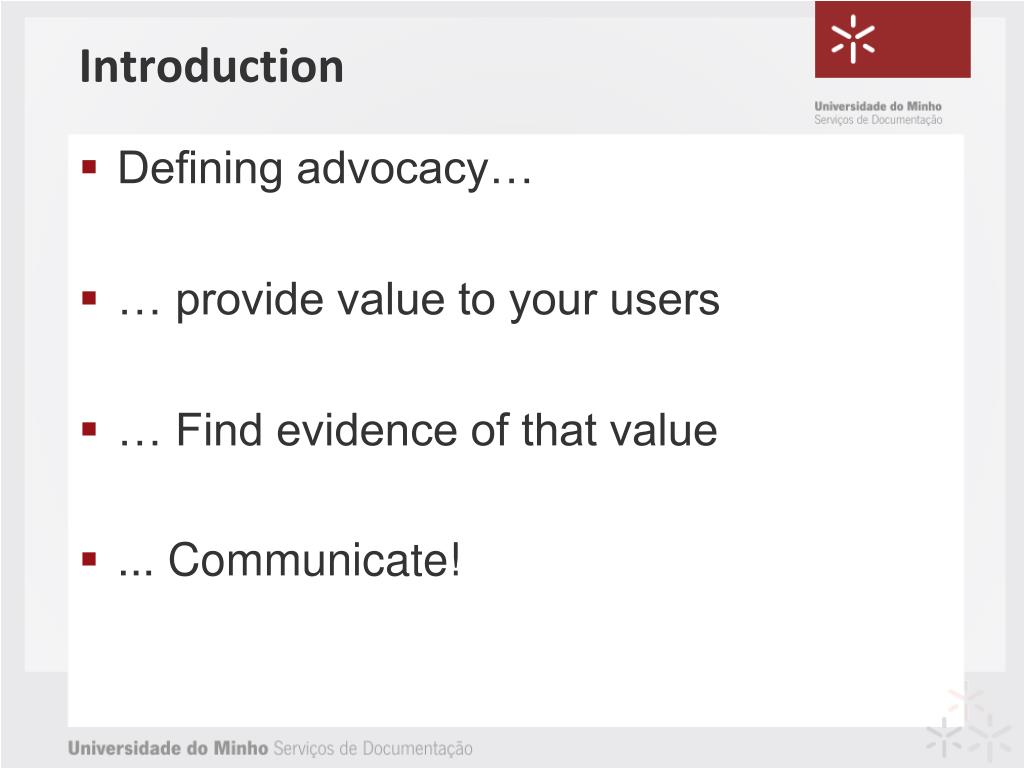 Introduction

Universidade do Minho
Serviços de Documentação

▪ Defining advocacy…

▪ … provide value to your users

▪ … Find evidence of that value

▪ ... Communicate!

Universidade do Minho Serviços de Documentação